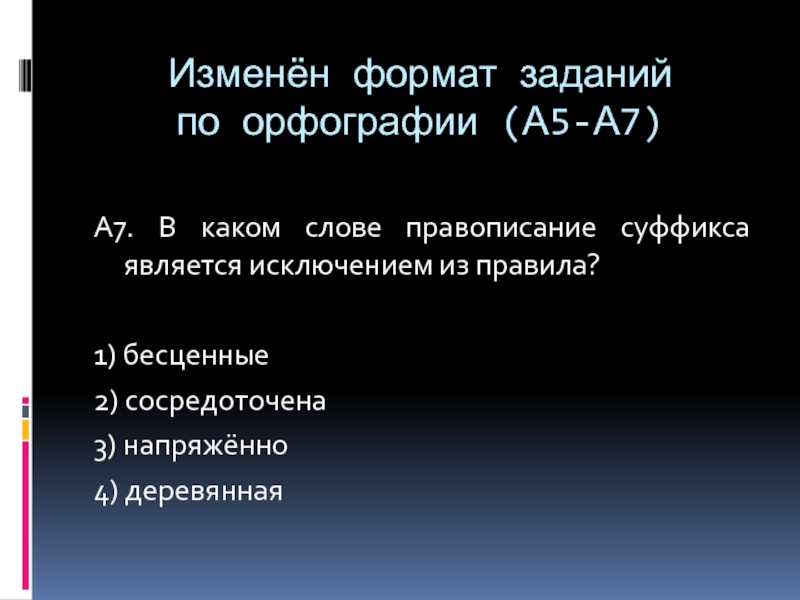 Изменён формат заданий по орфографии (А5-А7)

А7. В каком слове правописание суффикса является исключением из правила?

1) бесценные

2) сосредоточена

3) напряжённо

4) деревянная